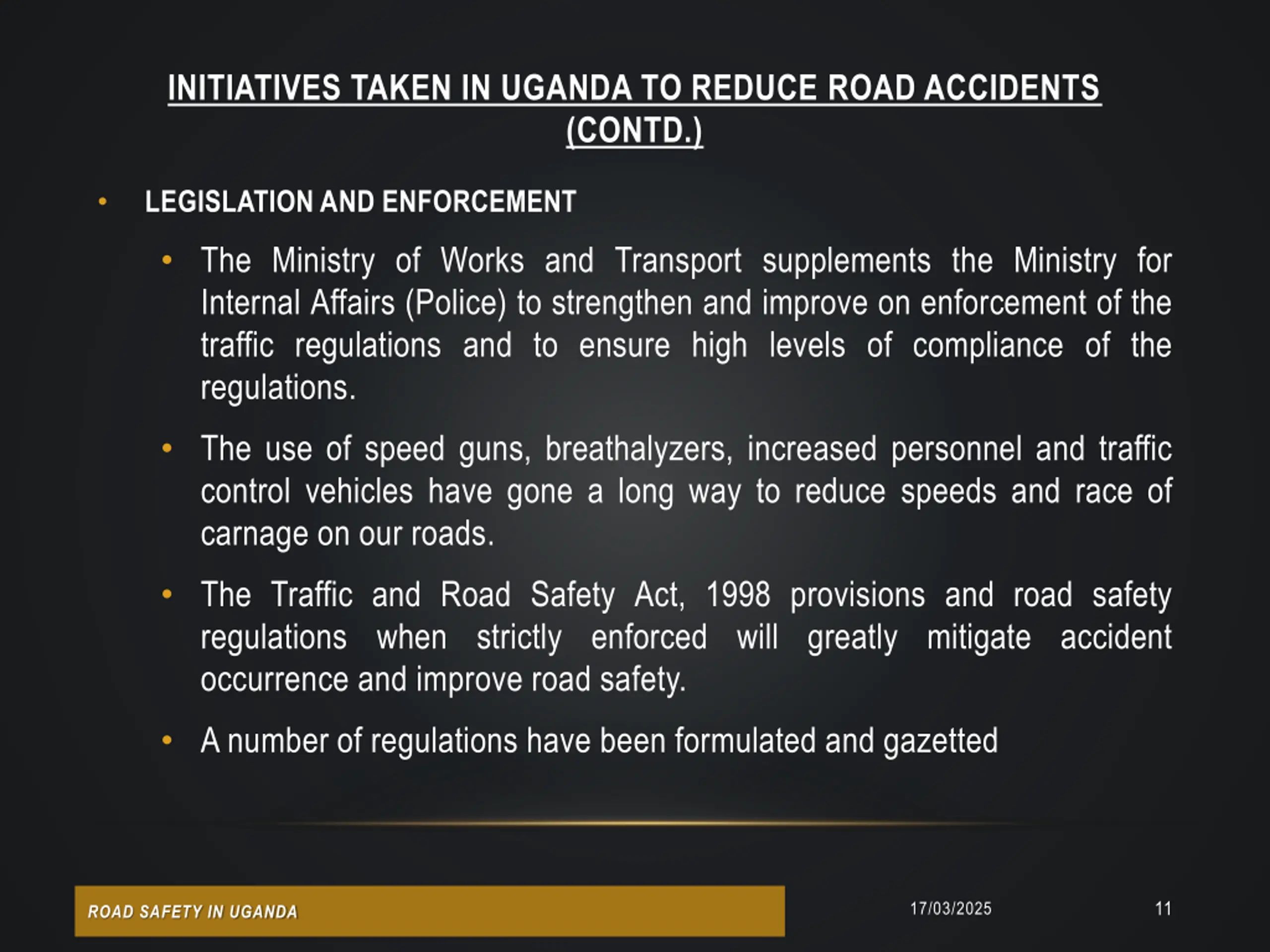 INITIATIVES TAKEN IN UGANDA TO REDUCE ROAD ACCIDENTS (CONTD.)

• LEGISLATION AND ENFORCEMENT

• The Ministry of Works and Transport supplements the Ministry for Internal Affairs (Police) to strengthen and improve on enforcement of the traffic regulations and to ensure high levels of compliance of the regulations.

• The use of speed guns, breathalyzers, increased personnel and traffic control vehicles have gone a long way to reduce speeds and race of carnage on our roads.

• The Traffic and Road Safety Act, 1998 provisions and road safety regulations when strictly enforced will greatly mitigate accident occurrence and improve road safety.

• A number of regulations have been formulated and gazetted

ROAD SAFETY IN UGANDA

17/03/2025

11